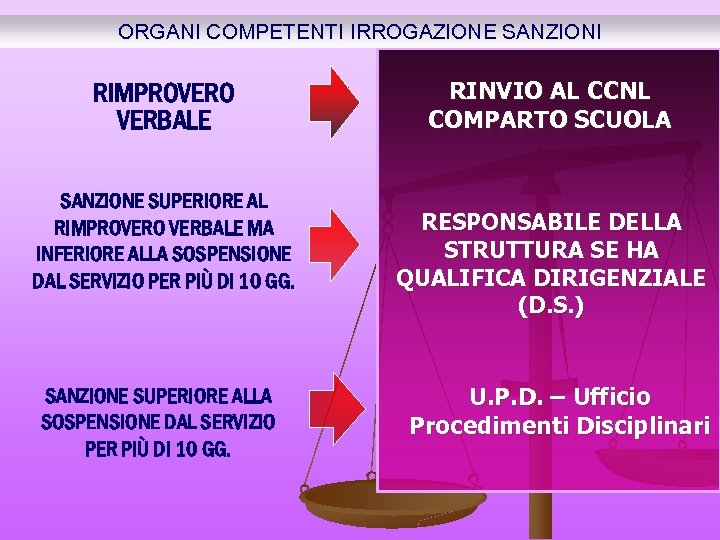 ORGANI COMPETENTI IRROGAZIONE SANZIONI

RIMPROVERO VERBALE

RINVIO AL CCNL COMPARTO SCUOLA

SANZIONE SUPERIORE AL RIMPROVERO VERBALE MA INFERIORE ALLA SOSPENSIONE DAL SERVIZIO PER PIÙ DI 10 GG.

RESPONSABILE DELLA STRUTTURA SE HA QUALIFICA DIRIGENZIALE (D.S.)

SANZIONE SUPERIORE ALLA SOSPENSIONE DAL SERVIZIO PER PIÙ DI 10 GG.

U.P.D. – Ufficio Procedimenti Disciplinari